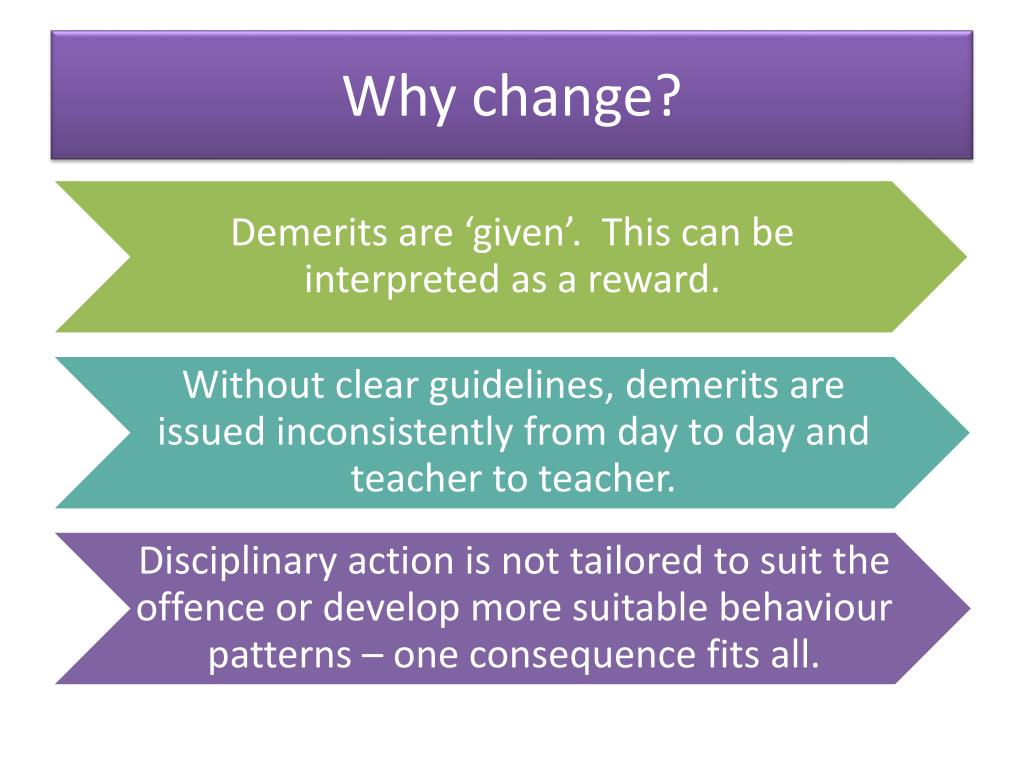 Why change?

Demerits are ‘given’.  This can be interpreted as a reward.

Without clear guidelines, demerits are issued inconsistently from day to day and teacher to teacher.

Disciplinary action is not tailored to suit the offence or develop more suitable behaviour patterns – one consequence fits all.